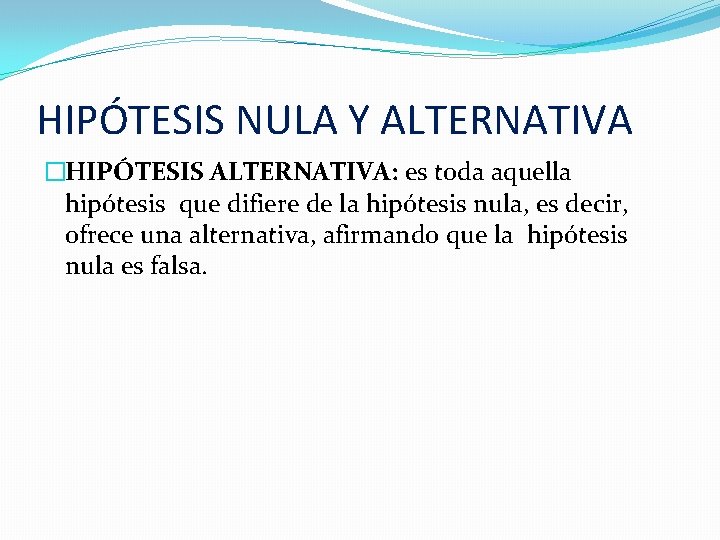 HIPÓTESIS NULA Y ALTERNATIVA

HIPÓTESIS ALTERNATIVA: es toda aquella hipótesis que difiere de la hipótesis nula, es decir, ofrece una alternativa, afirmando que la hipótesis nula es falsa.